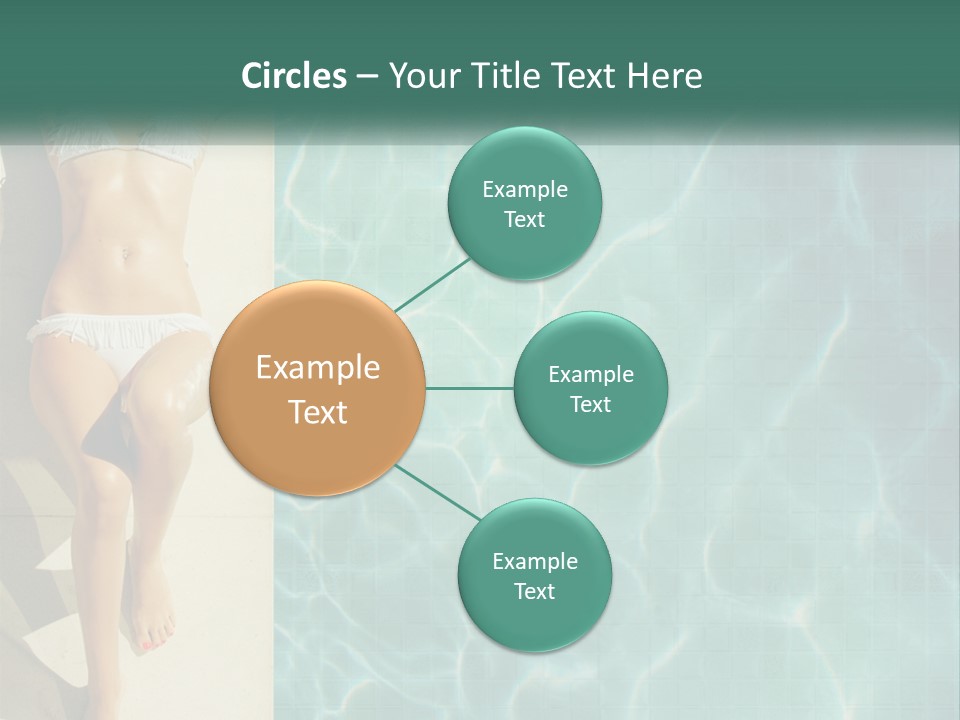 Circles – Your Title Text Here

Example Text

Example Text

Example Text

Example Text